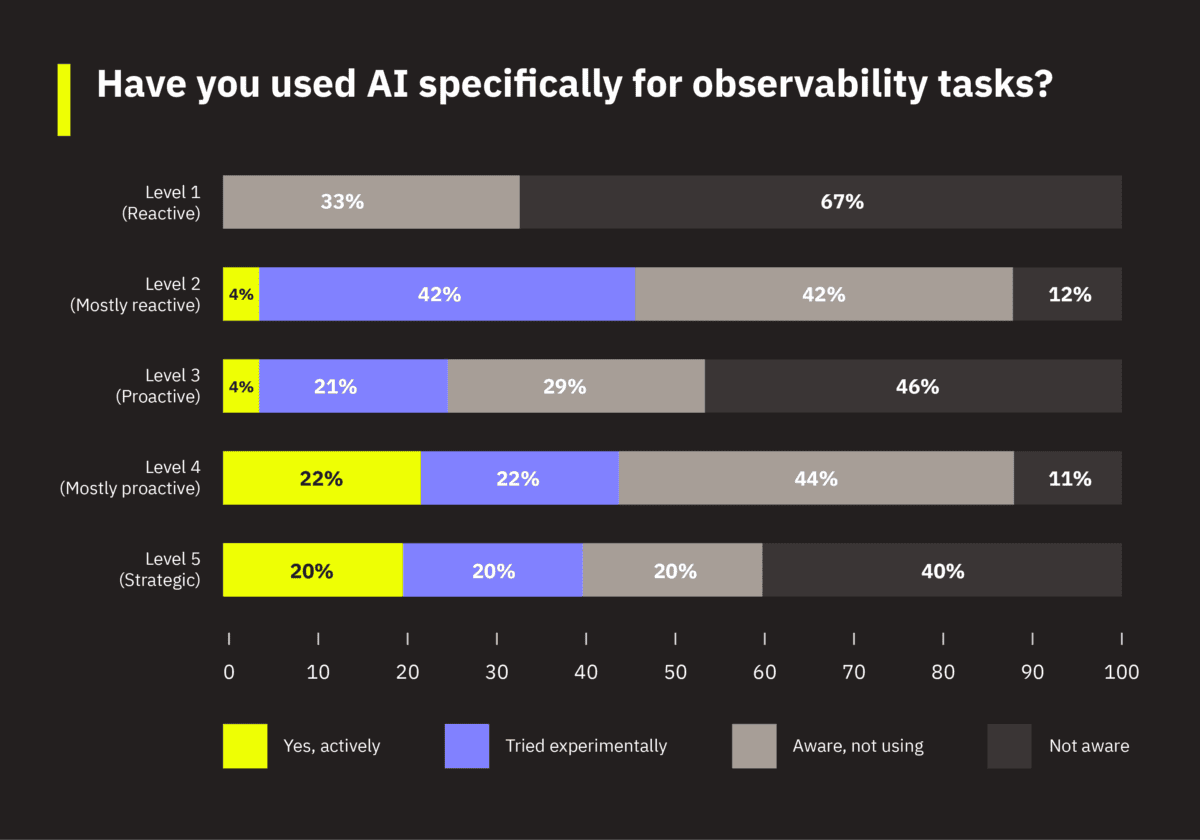 Have you used AI specifically for observability tasks?

Level 1 (Reactive) 33% 67%

Level 2 (Mostly reactive) 4% 42% 42% 12%

Level 3 (Proactive) 4% 21% 29% 46%

Level 4 (Mostly proactive) 22% 22% 44% 11%

Level 5 (Strategic) 20% 20% 20% 40%

0 10 20 30 40 50 60 70 80 90 100

Yes, actively
Tried experimentally
Aware, not using
Not aware